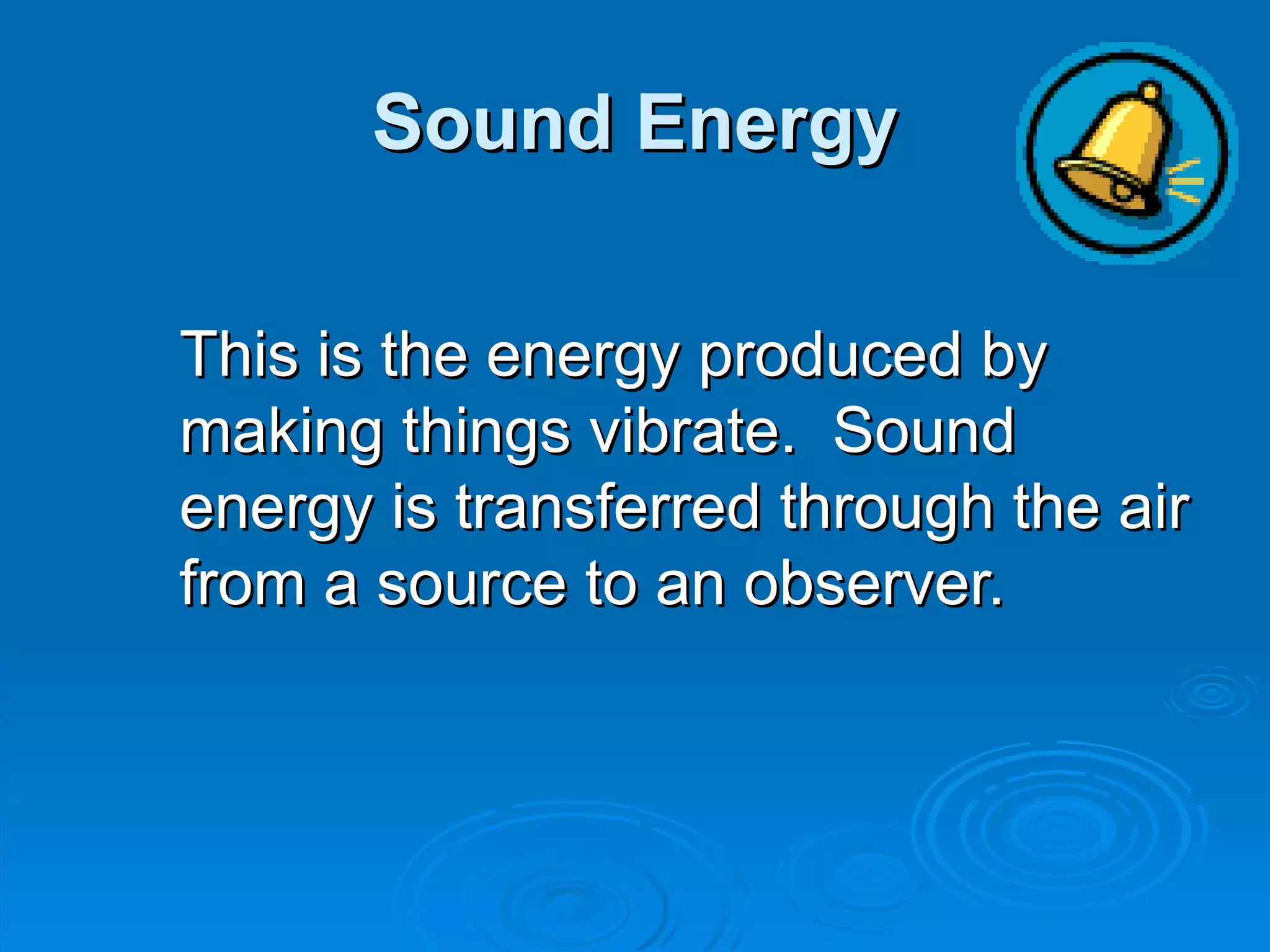 Sound Energy

This is the energy produced by making things vibrate.  Sound energy is transferred through the air from a source to an observer.